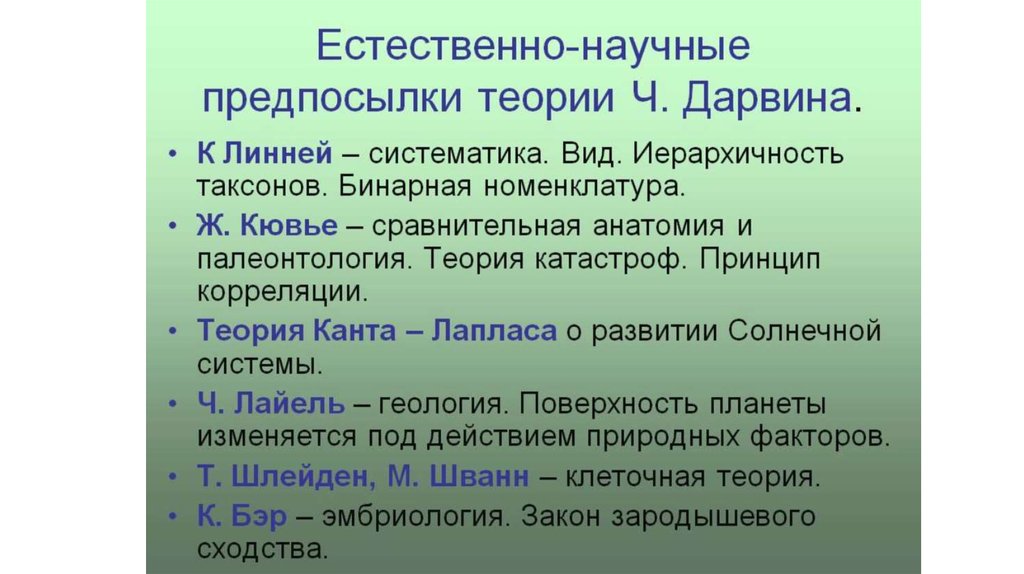 Естественно-научные предпосылки теории Ч. Дарвина.

• К Линней – систематика. Вид. Иерархичность таксонов. Бинарная номенклатура.
• Ж. Кювье – сравнительная анатомия и палеонтология. Теория катастроф. Принцип корреляции.
• Теория Канта – Лапласа о развитии Солнечной системы.
• Ч. Лайель – геология. Поверхность планеты изменяется под действием природных факторов.
• Т. Шлейден, М. Шванн – клеточная теория.
• К. Бэр – эмбриология. Закон зародышевого сходства.